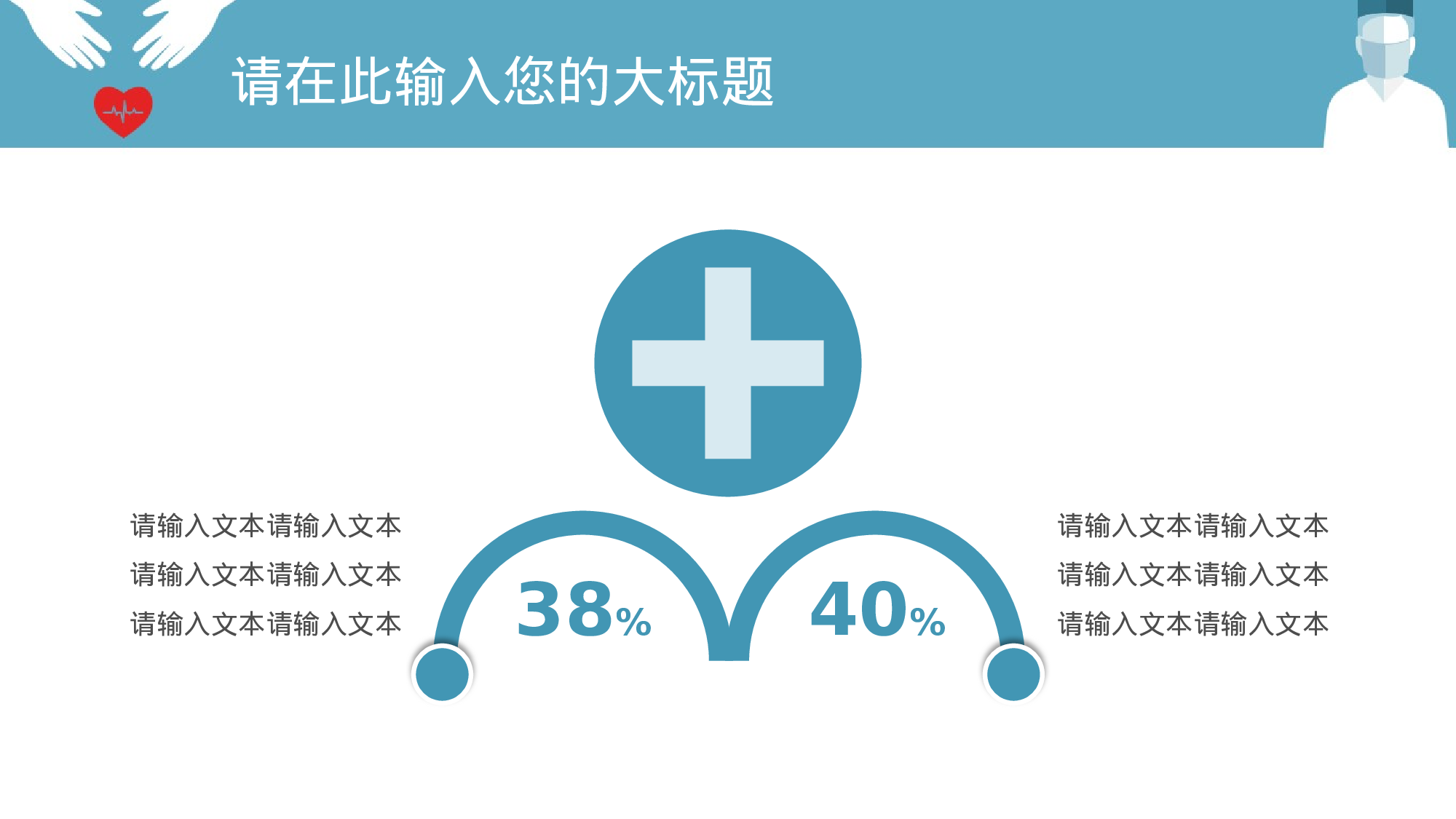 请在此输入您的大标题

请输入文本请输入文本
请输入文本请输入文本
请输入文本请输入文本

38%

40%

请输入文本请输入文本
请输入文本请输入文本
请输入文本请输入文本